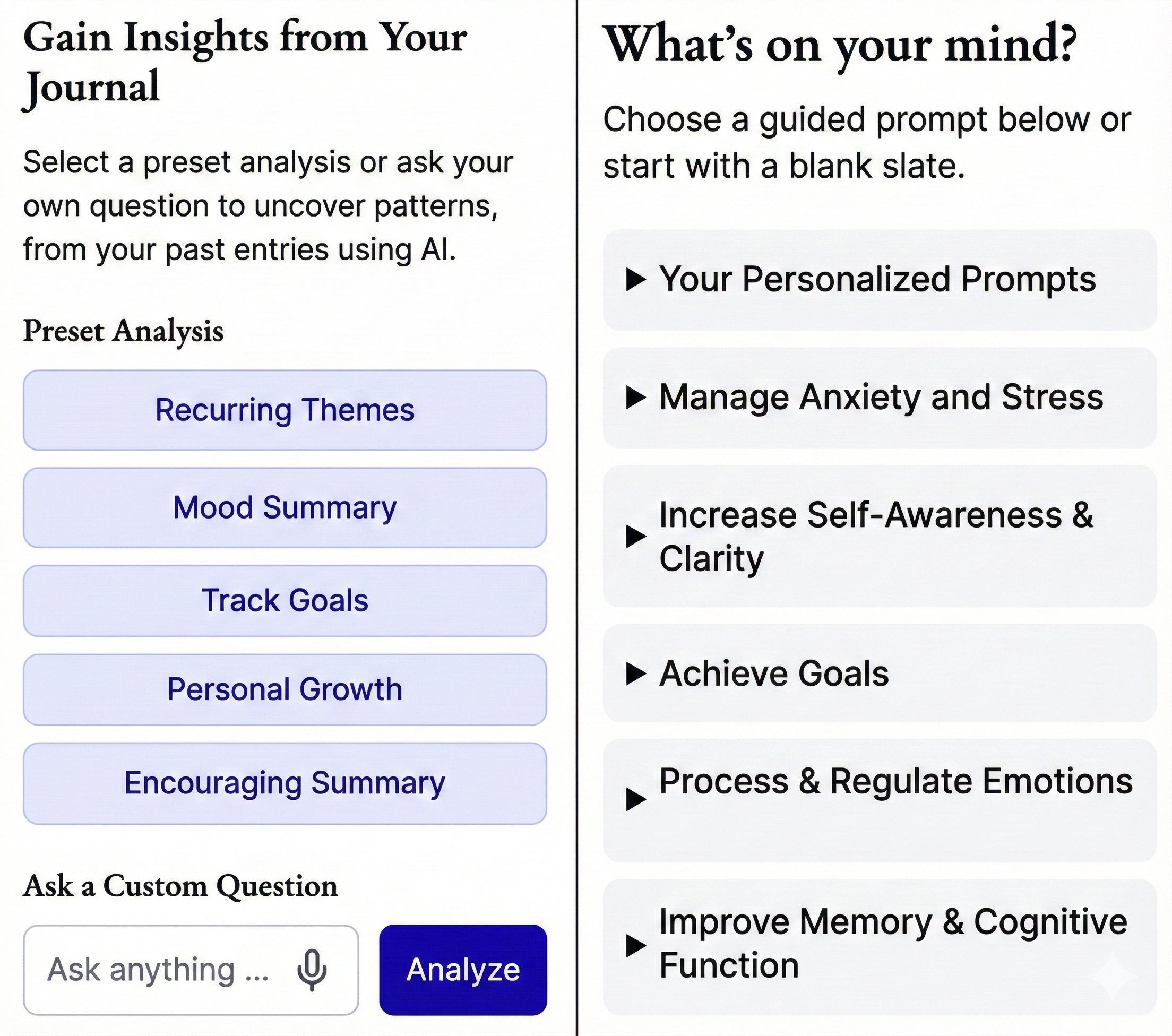 Gain Insights from Your Journal

Select a preset analysis or ask your own question to uncover patterns, from your past entries using AI.

Preset Analysis

Recurring Themes

Mood Summary

Track Goals

Personal Growth

Encouraging Summary

Ask a Custom Question

Ask anything ...

Analyze

What's on your mind?

Choose a guided prompt below or start with a blank slate.

▶ Your Personalized Prompts

▶ Manage Anxiety and Stress

▶ Increase Self-Awareness & Clarity

▶ Achieve Goals

▶ Process & Regulate Emotions

▶ Improve Memory & Cognitive Function